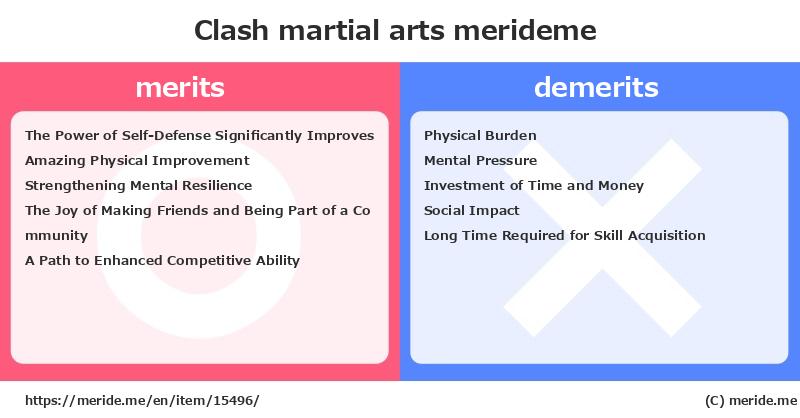 Clash martial arts merideme

merits

The Power of Self-Defense Significantly Improves
Amazing Physical Improvement
Strengthening Mental Resilience
The Joy of Making Friends and Being Part of a Community
A Path to Enhanced Competitive Ability

demerits

Physical Burden
Mental Pressure
Investment of Time and Money
Social Impact
Long Time Required for Skill Acquisition

https://meride.me/en/item/15496/

(C) meride.me